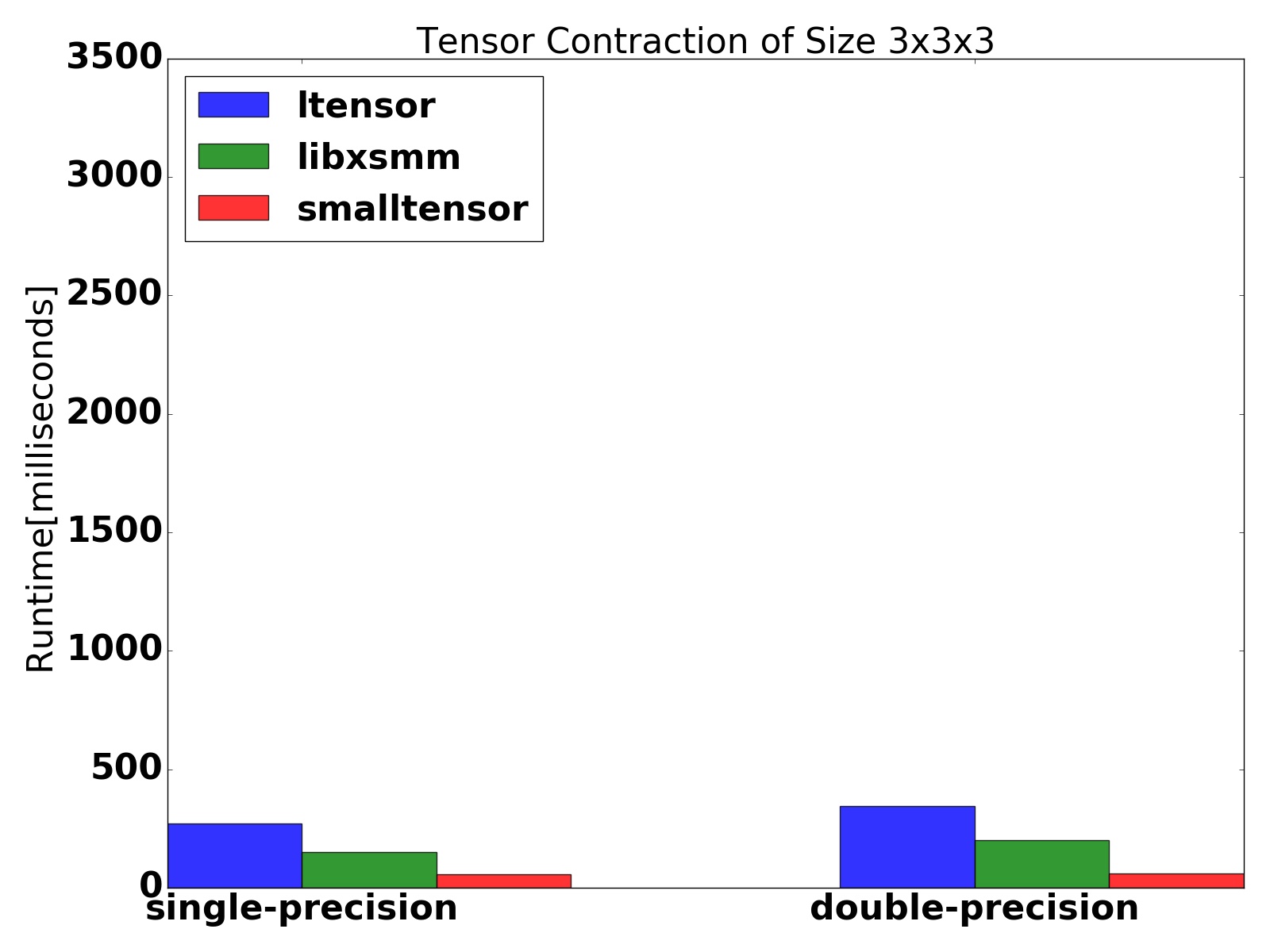 Tensor Contraction of Size 3x3x3

ltensor
libxsmm
smalltensor

Runtime[milliseconds]

3500
3000
2500
2000
1500
1000
500
0

single-precision
double-precision